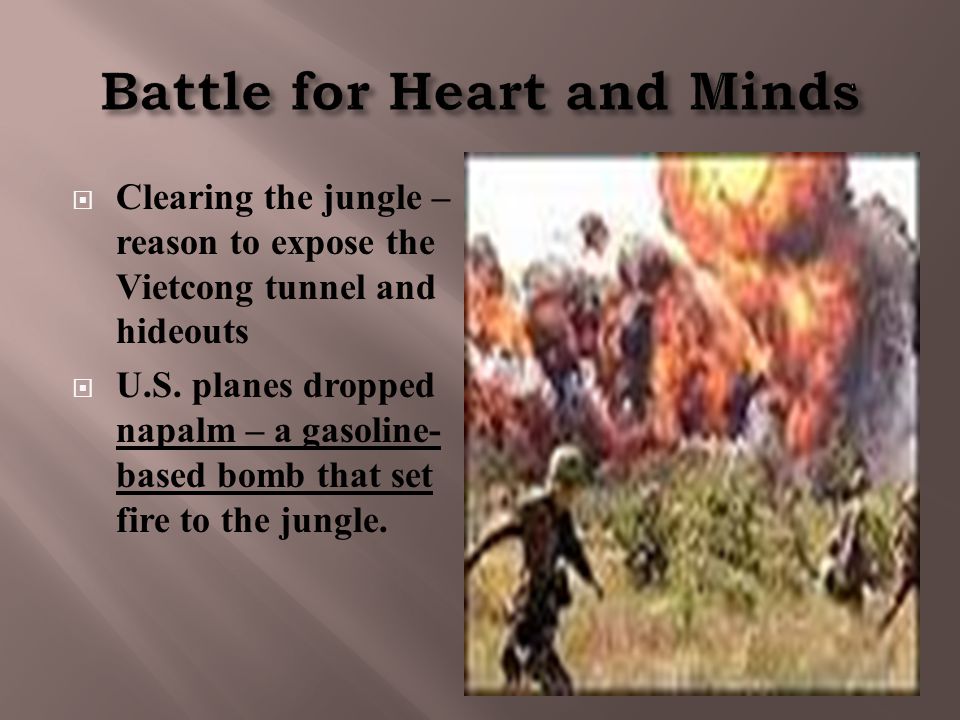 Battle for Heart and Minds

Clearing the jungle – reason to expose the Vietcong tunnel and hideouts

U.S. planes dropped napalm – a gasoline-based bomb that set fire to the jungle.